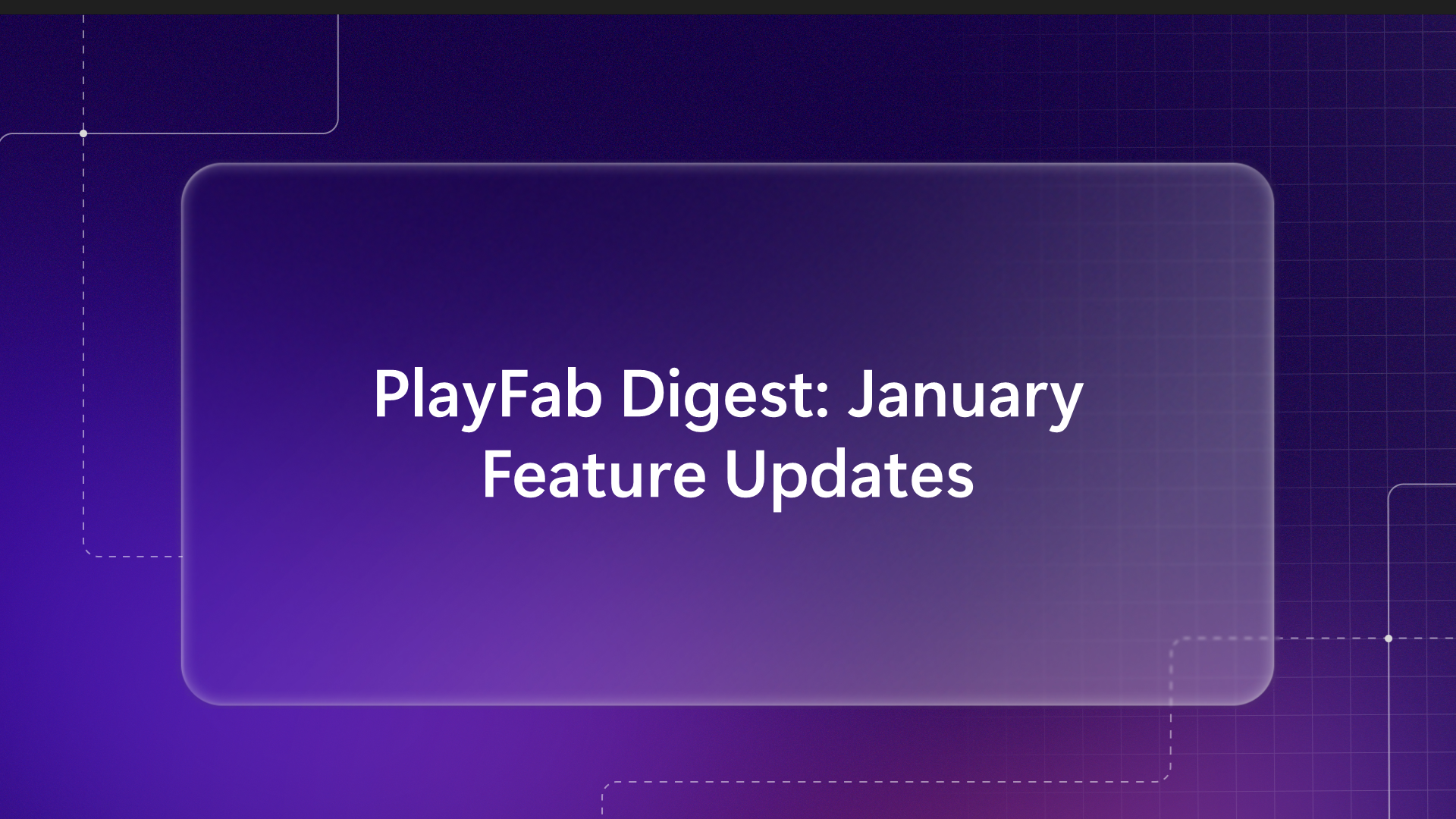 PlayFab Digest: January Feature Updates